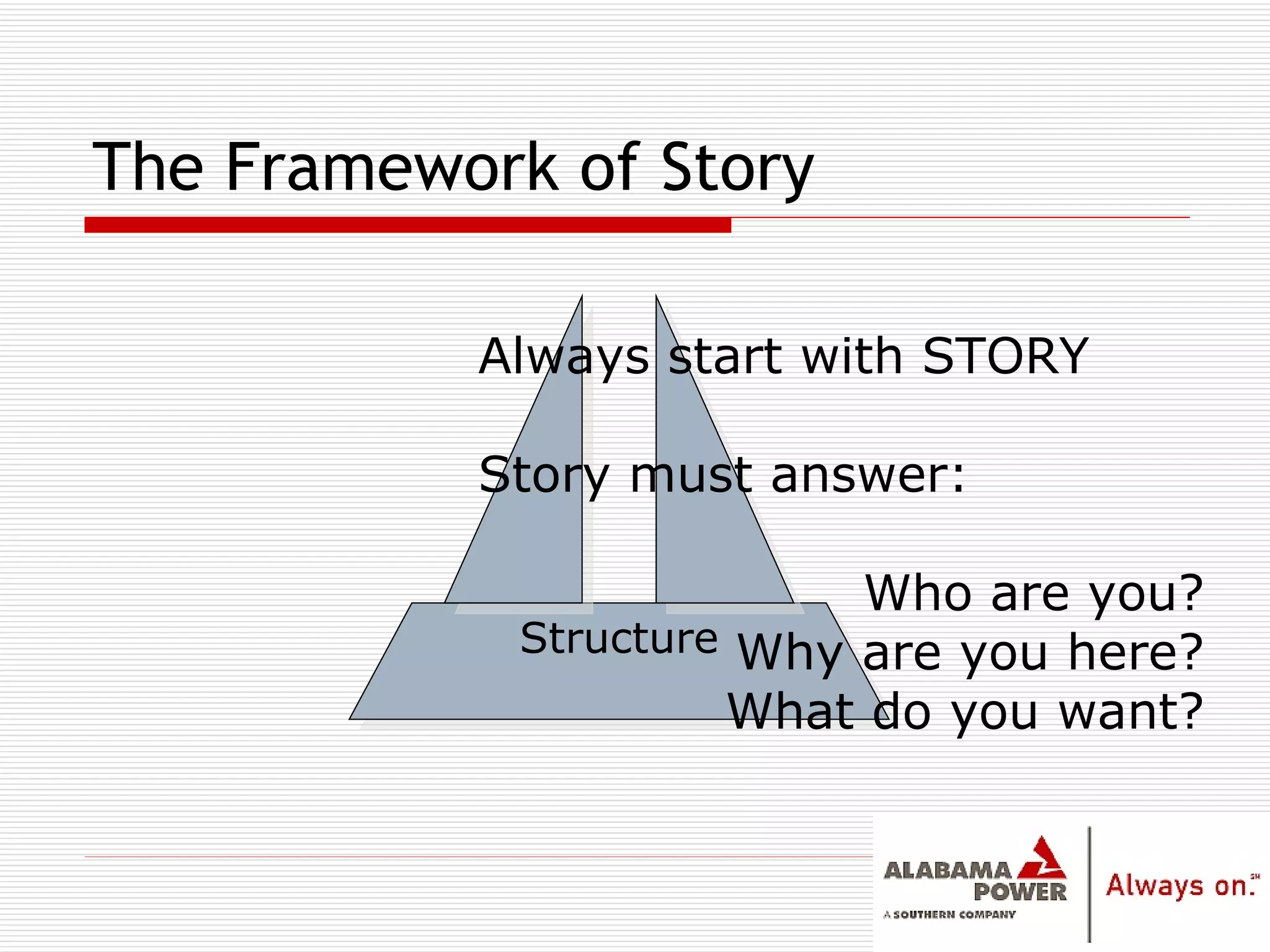 The Framework of Story

Always start with STORY

Story must answer:

Who are you?
Why are you here?
What do you want?

Structure

ALABAMA POWER
A SOUTHERN COMPANY

Always on.SM